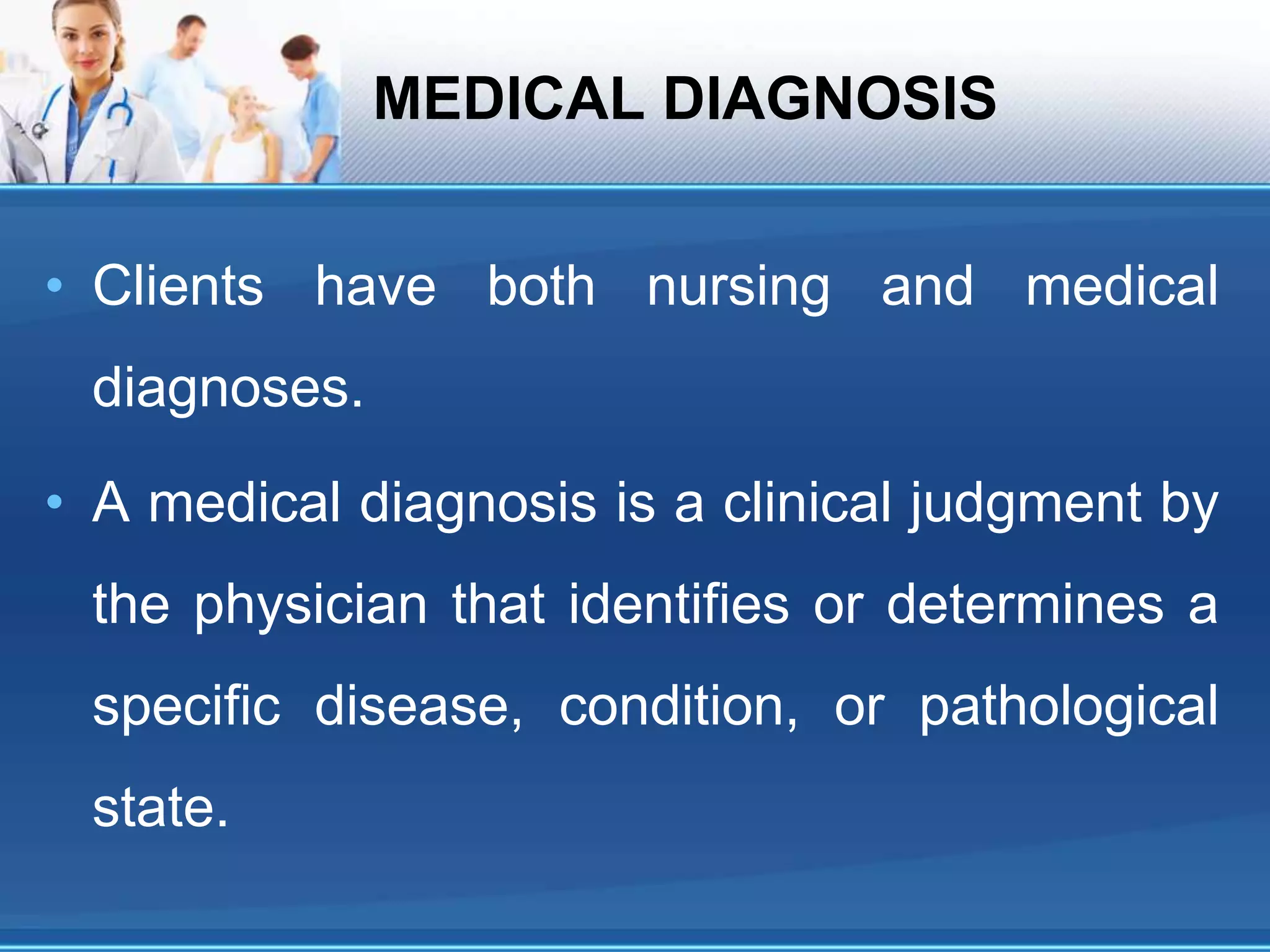 MEDICAL DIAGNOSIS

• Clients have both nursing and medical diagnoses.

• A medical diagnosis is a clinical judgment by the physician that identifies or determines a specific disease, condition, or pathological state.